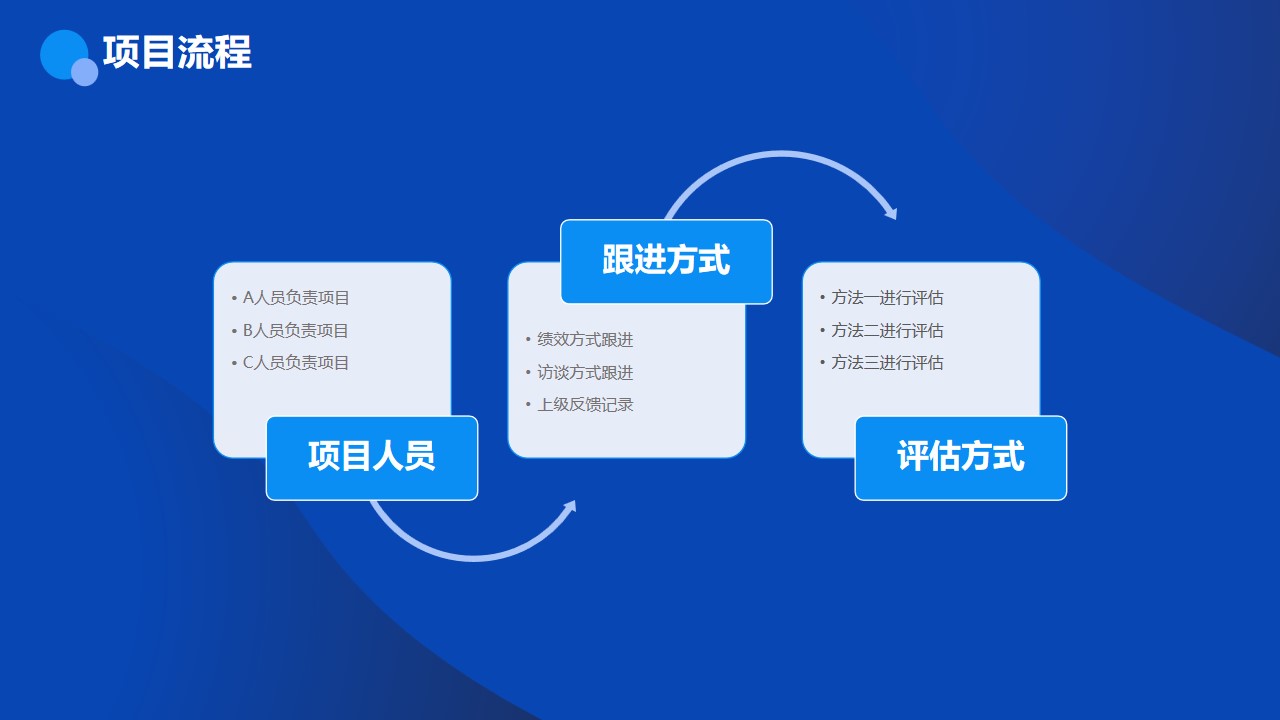 项目流程

• A人员负责项目
• B人员负责项目
• C人员负责项目

项目人员

跟进方式

• 绩效方式跟进
• 访谈方式跟进
• 上级反馈记录

• 方法一进行评估
• 方法二进行评估
• 方法三进行评估

评估方式